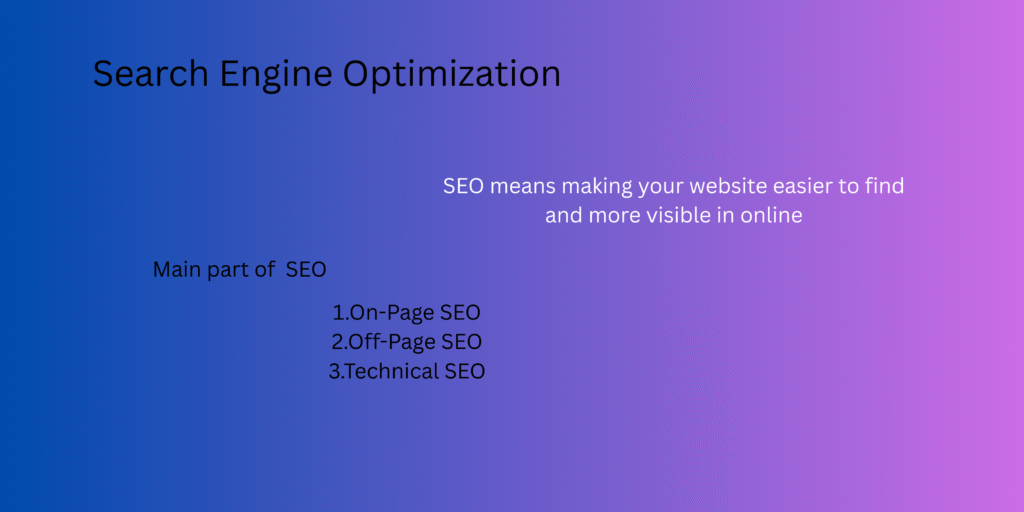 Search Engine Optimization

SEO means making your website easier to find and more visible in online

Main part of SEO

1.On-Page SEO
2.Off-Page SEO
3.Technical SEO